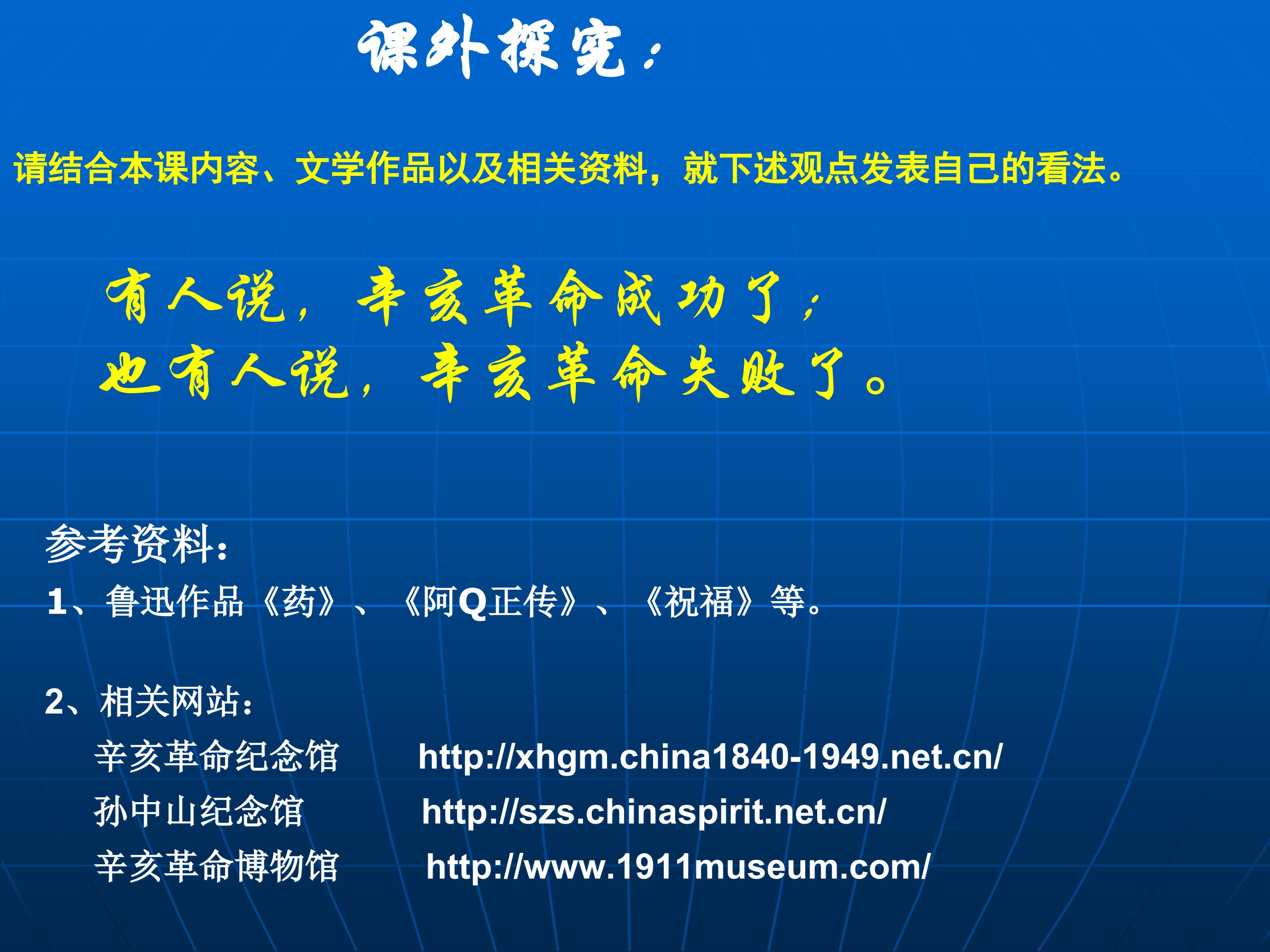 课外探究：

请结合本课内容、文学作品以及相关资料，就下述观点发表自己的看法。

有人说，辛亥革命成功了；
也有人说，辛亥革命失败了。

参考资料：
1、鲁迅作品《药》、《阿Q正传》、《祝福》等。

2、相关网站：
辛亥革命纪念馆 http://xhgm.china1840-1949.net.cn/
孙中山纪念馆 http://szs.chinaspirit.net.cn/
辛亥革命博物馆 http://www.1911museum.com/